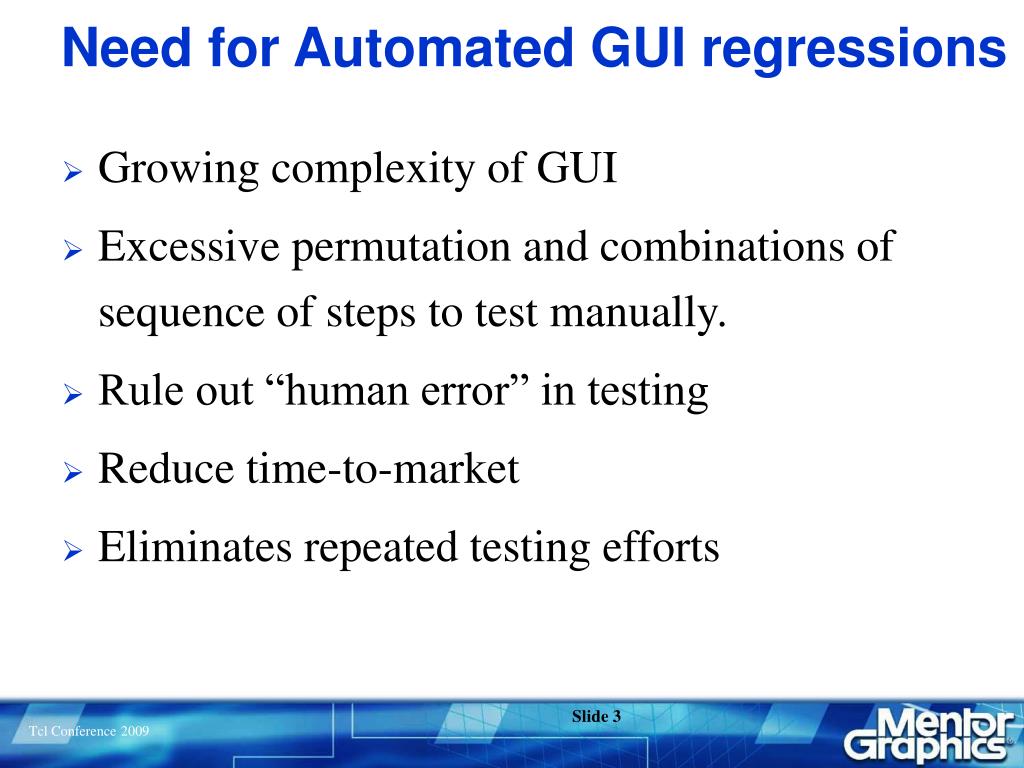 Need for Automated GUI regressions

➢ Growing complexity of GUI

➢ Excessive permutation and combinations of sequence of steps to test manually.

➢ Rule out “human error” in testing

➢ Reduce time-to-market

➢ Eliminates repeated testing efforts

Tcl Conference 2009

Slide 3

Mentor Graphics